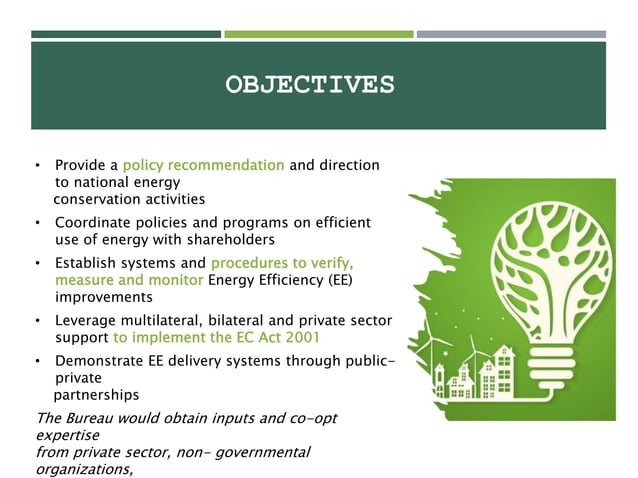 OBJECTIVES

• Provide a policy recommendation and direction to national energy conservation activities

• Coordinate policies and programs on efficient use of energy with shareholders

• Establish systems and procedures to verify, measure and monitor Energy Efficiency (EE) improvements

• Leverage multilateral, bilateral and private sector support to implement the EC Act 2001

• Demonstrate EE delivery systems through public-private partnerships

The Bureau would obtain inputs and co-opt expertise from private sector, non- governmental organizations,